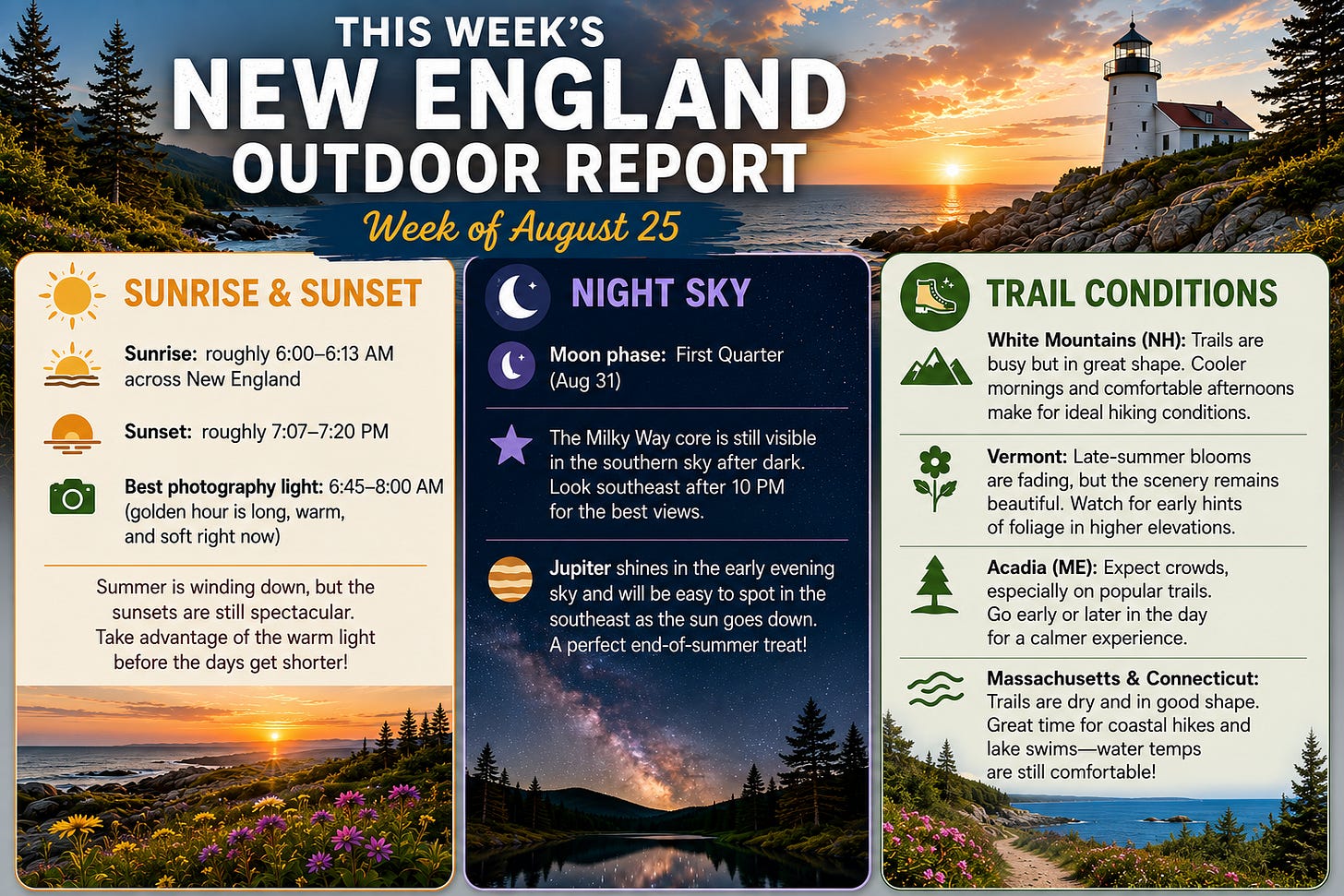 THIS WEEK'S
NEW ENGLAND
OUTDOOR REPORT
Week of August 25

SUNRISE & SUNSET

Sunrise: roughly 6:00–6:13 AM across New England

Sunset: roughly 7:07–7:20 PM

Best photography light: 6:45–8:00 AM (golden hour is long, warm, and soft right now)

Summer is winding down, but the sunsets are still spectacular. Take advantage of the warm light before the days get shorter!

NIGHT SKY

Moon phase: First Quarter (Aug 31)

The Milky Way core is still visible in the southern sky after dark. Look southeast after 10 PM for the best views.

Jupiter shines in the early evening sky and will be easy to spot in the southeast as the sun goes down. A perfect end-of-summer treat!

TRAIL CONDITIONS

White Mountains (NH): Trails are busy but in great shape. Cooler mornings and comfortable afternoons make for ideal hiking conditions.

Vermont: Late-summer blooms are fading, but the scenery remains beautiful. Watch for early hints of foliage in higher elevations.

Acadia (ME): Expect crowds, especially on popular trails. Go early or later in the day for a calmer experience.

Massachusetts & Connecticut: Trails are dry and in good shape. Great time for coastal hikes and lake swims—water temps are still comfortable!